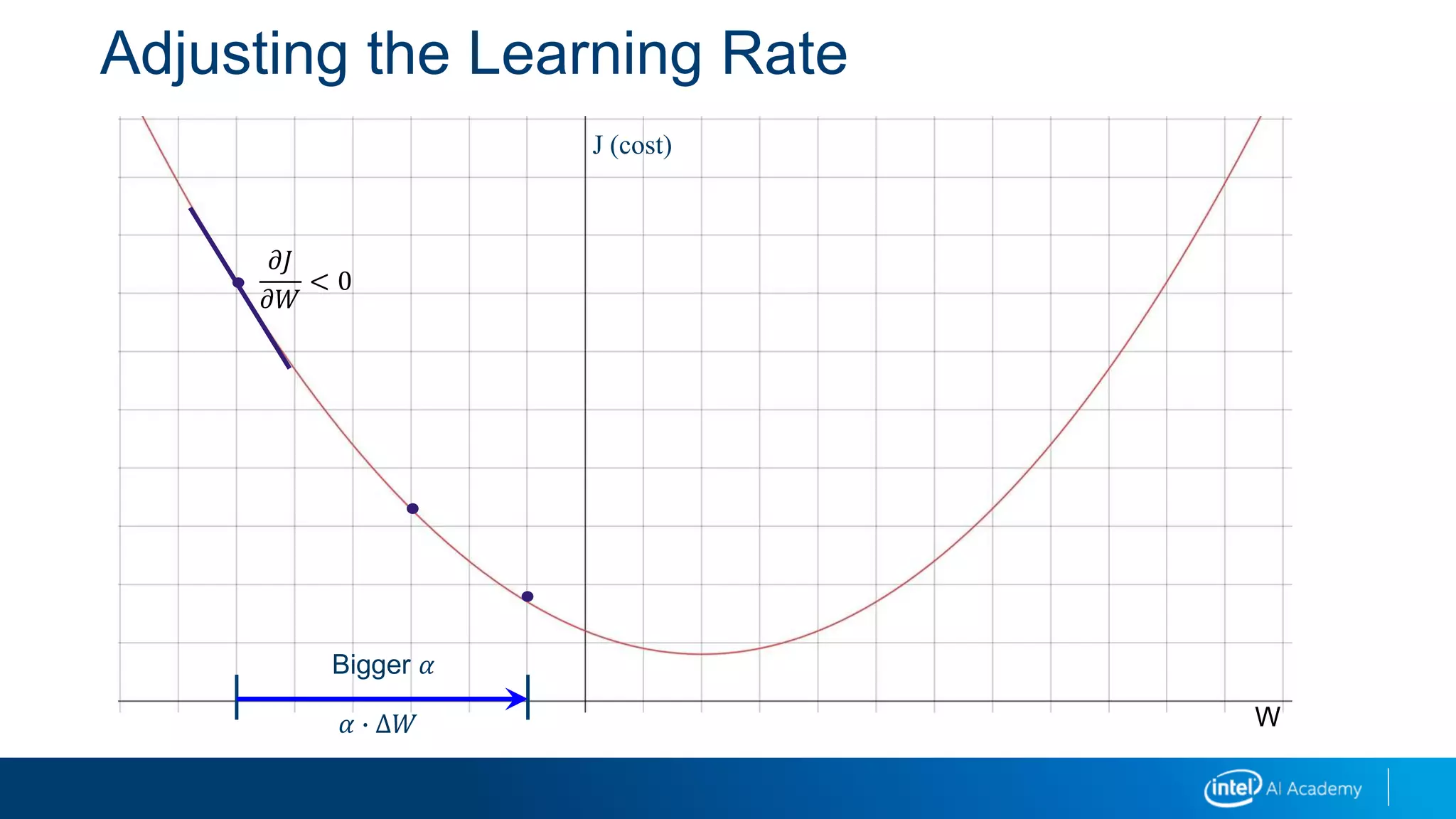 Adjusting the Learning Rate

J (cost)

$\frac{\partial J}{\partial W} < 0$

Bigger $\alpha$

$\alpha \cdot \Delta W$

W

intel AI Academy